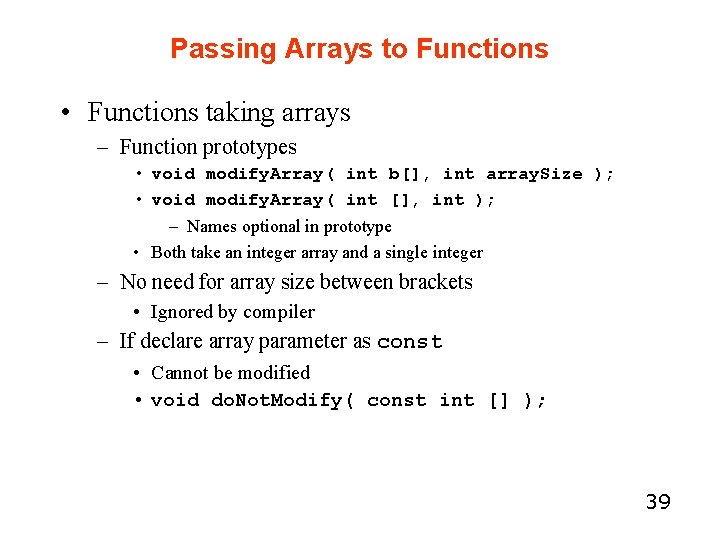 Passing Arrays to Functions

• Functions taking arrays

– Function prototypes

• void modifyArray( int b[], int arraySize );

• void modifyArray( int [], int );

– Names optional in prototype

• Both take an integer array and a single integer

– No need for array size between brackets

• Ignored by compiler

– If declare array parameter as const

• Cannot be modified

• void doNotModify( const int [] );

39